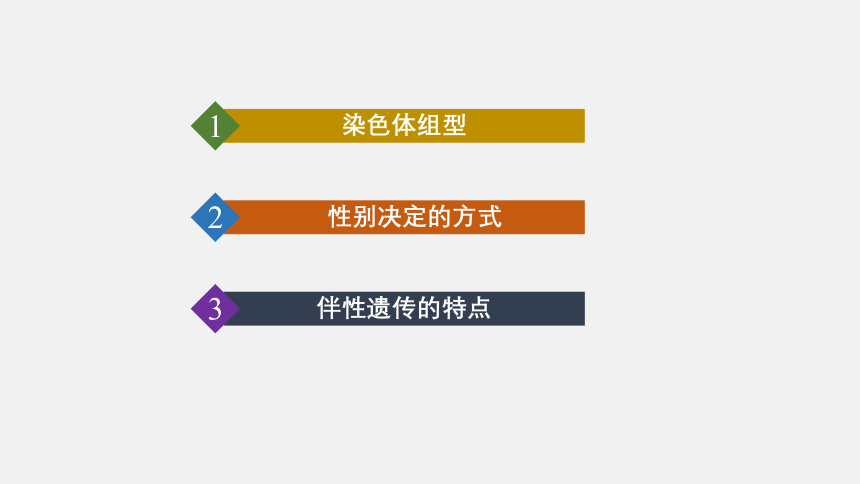 1 染色体组型

2 性别决定的方式

3 伴性遗传的特点